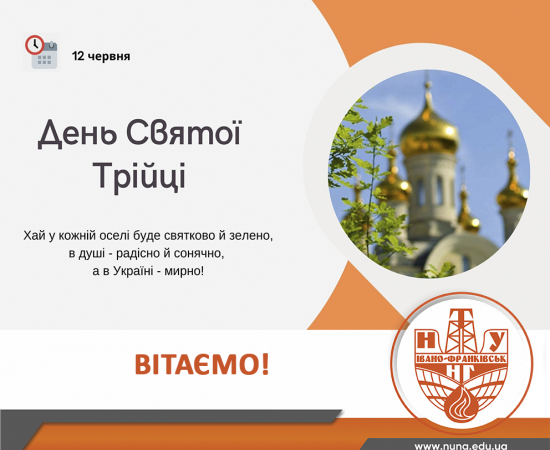 12 червня

День Святої Трійці

Хай у кожній оселі буде святково й зелено,
в душі - радісно й сонячно,
а в Україні - мирно!

ВІТАЄМО!

Н Т У
ІВАНО-ФРАНКІВСЬК
НГ

www.nung.edu.ua